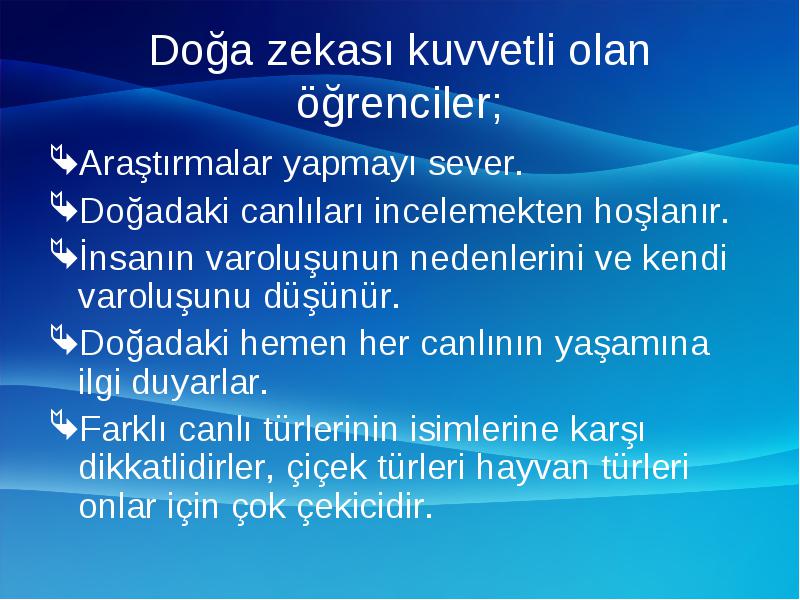 Doğa zekası kuvvetli olan öğrenciler;

Araştırmalar yapmayı sever.

Doğadaki canlıları incelemekten hoşlanır.

İnsanın varoluşunun nedenlerini ve kendi varoluşunu düşünür.

Doğadaki hemen her canlının yaşamına ilgi duyarlar.

Farklı canlı türlerinin isimlerine karşı dikkatlidirler, çiçek türleri hayvan türleri onlar için çok çekicidir.